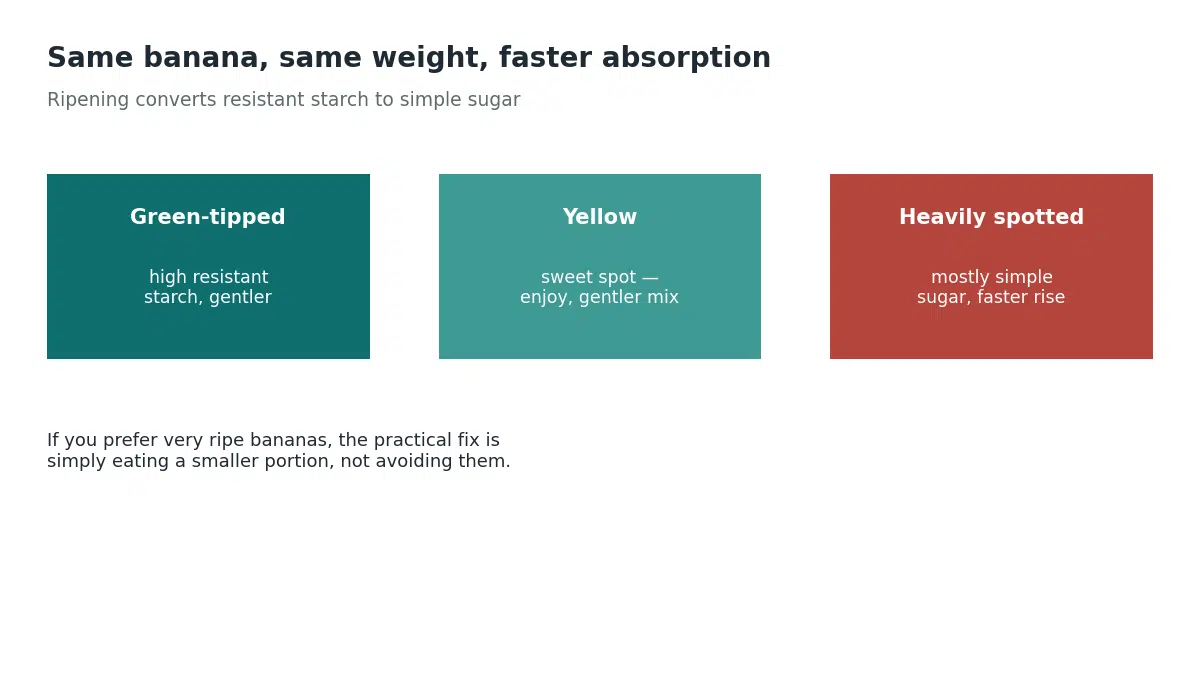 Same banana, same weight, faster absorption

Ripening converts resistant starch to simple sugar

Green-tipped

high resistant starch, gentler

Yellow

sweet spot — enjoy, gentler mix

Heavily spotted

mostly simple sugar, faster rise

If you prefer very ripe bananas, the practical fix is simply eating a smaller portion, not avoiding them.